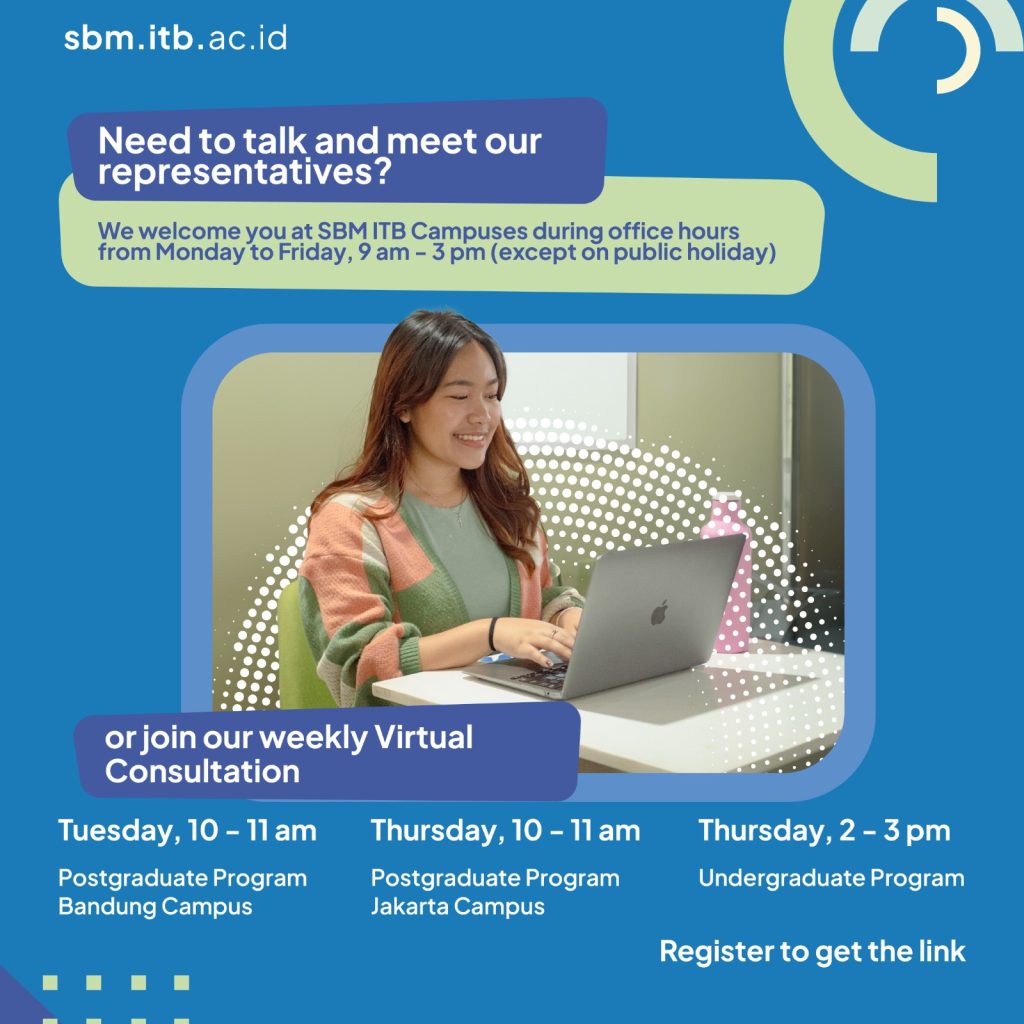 sbm.itb.ac.id

Need to talk and meet our representatives?

We welcome you at SBM ITB Campuses during office hours from Monday to Friday, 9 am - 3 pm (except on public holiday)

or join our weekly Virtual Consultation

Tuesday, 10 - 11 am

Postgraduate Program Bandung Campus

Thursday, 10 - 11 am

Postgraduate Program Jakarta Campus

Thursday, 2 - 3 pm

Undergraduate Program

Register to get the link